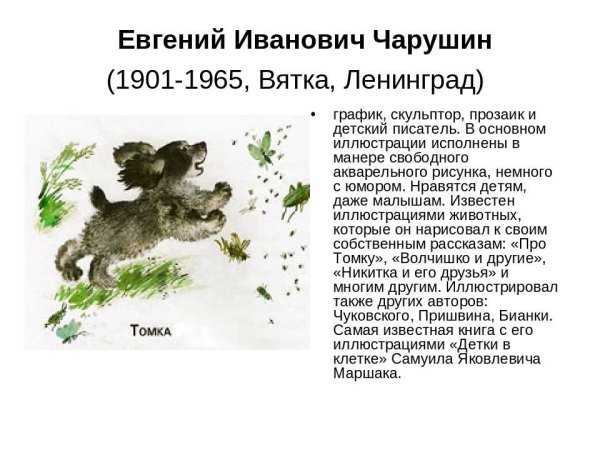 Евгений Иванович Чарушин
(1901-1965, Вятка, Ленинград)

Томка

• график, скульптор, прозаик и детский писатель. В основном иллюстрации исполнены в манере свободного акварельного рисунка, немного с юмором. Нравятся детям, даже малышам. Известен иллюстрациями животных, которые он нарисовал к своим собственным рассказам: «Про Томку», «Волчишко и другие», «Никитка и его друзья» и многим другим. Иллюстрировал также других авторов: Чуковского, Пришвина, Бианки. Самая известная книга с его иллюстрациями «Детки в клетке» Самуила Яковлевича Маршака.